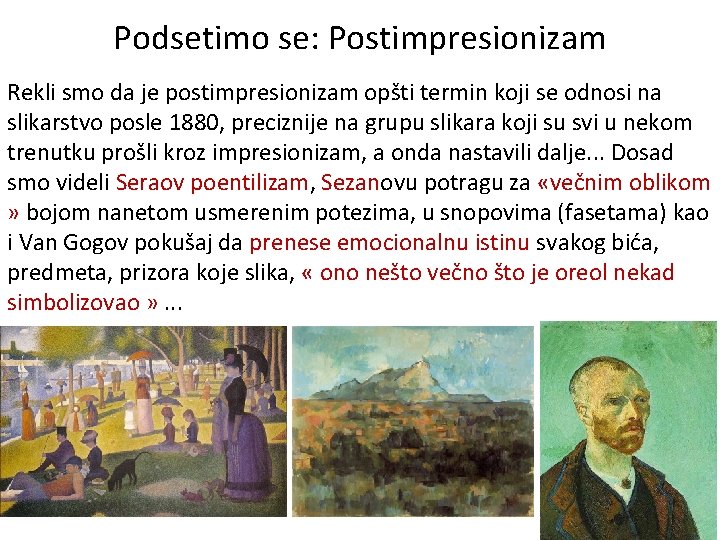 Podsetimo se: Postimpresionizam

Rekli smo da je postimpresionizam opšti termin koji se odnosi na slikarstvo posle 1880, preciznije na grupu slikara koji su svi u nekom trenutku prošli kroz impresionizam, a onda nastavili dalje... Dosad smo videli Seraov poentilizam, Sezanovu potragu za «večnim oblikom » bojom nanetom usmerenim potezima, u snopovima (fasetama) kao i Van Gogov pokušaj da prenese emocionalnu istinu svakog bića, predmeta, prizora koje slika, « ono nešto večno što je oreol nekad simbolizovao » ...